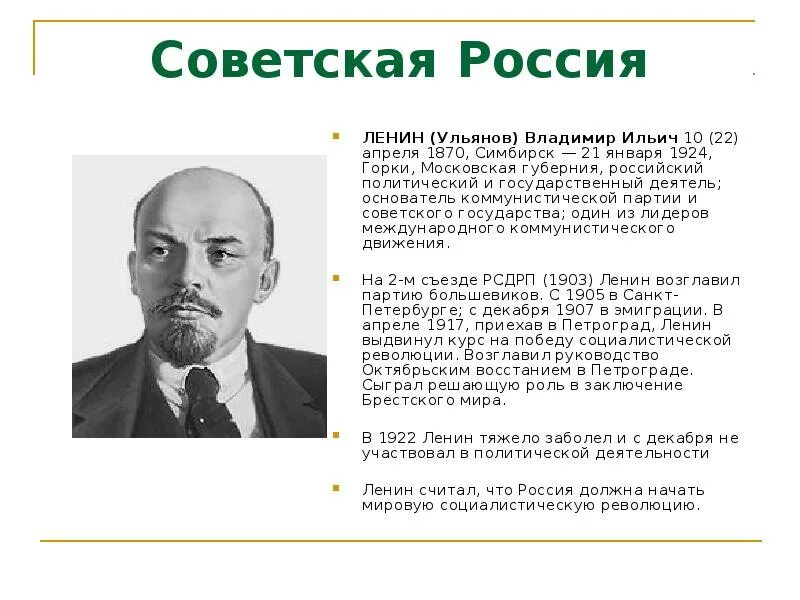 Советская Россия

ЛЕНИН (Ульянов) Владимир Ильич 10 (22) апреля 1870, Симбирск — 21 января 1924, Горки, Московская губерния, российский политический и государственный деятель; основатель коммунистической партии и советского государства; один из лидеров международного коммунистического движения.

На 2-м съезде РСДРП (1903) Ленин возглавил партию большевиков. С 1905 в Санкт-Петербурге; с декабря 1907 в эмиграции. В апреле 1917, приехав в Петроград, Ленин выдвинул курс на победу социалистической революции. Возглавил руководство Октябрьским восстанием в Петрограде. Сыграл решающую роль в заключение Брестского мира.

В 1922 Ленин тяжело заболел и с декабря не участвовал в политической деятельности

Ленин считал, что Россия должна начать мировую социалистическую революцию.